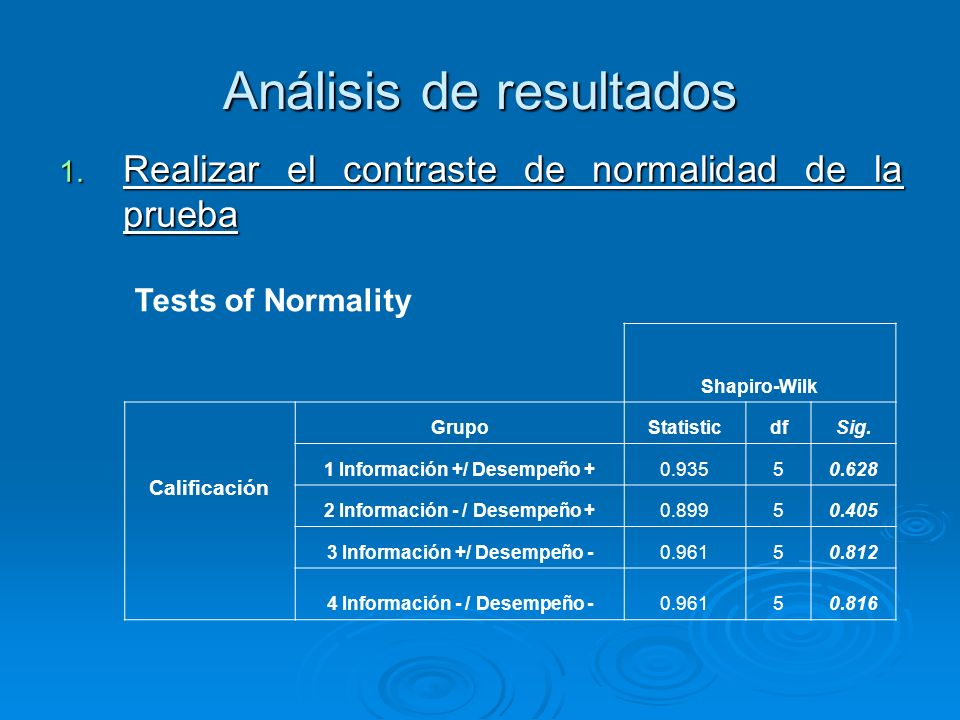 Análisis de resultados

1. Realizar el contraste de normalidad de la prueba

Tests of Normality

| | | Shapiro-Wilk | | |
|---|---|---|---|---|
| Calificación | Grupo | Statistic | df | Sig. |
| | 1 Información +/ Desempeño + | 0.935 | 5 | 0.628 |
| | 2 Información - / Desempeño + | 0.899 | 5 | 0.405 |
| | 3 Información +/ Desempeño - | 0.961 | 5 | 0.812 |
| | 4 Información - / Desempeño - | 0.961 | 5 | 0.816 |